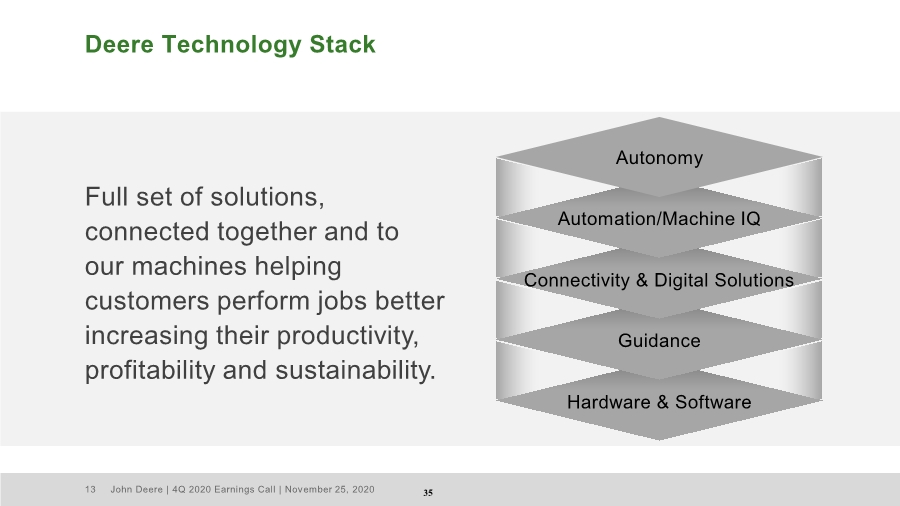 Deere Technology Stack

Full set of solutions, connected together and to our machines helping customers perform jobs better increasing their productivity, profitability and sustainability.

Autonomy

Automation/Machine IQ

Connectivity & Digital Solutions

Guidance

Hardware & Software

13 John Deere | 4Q 2020 Earnings Call | November 25, 2020

35